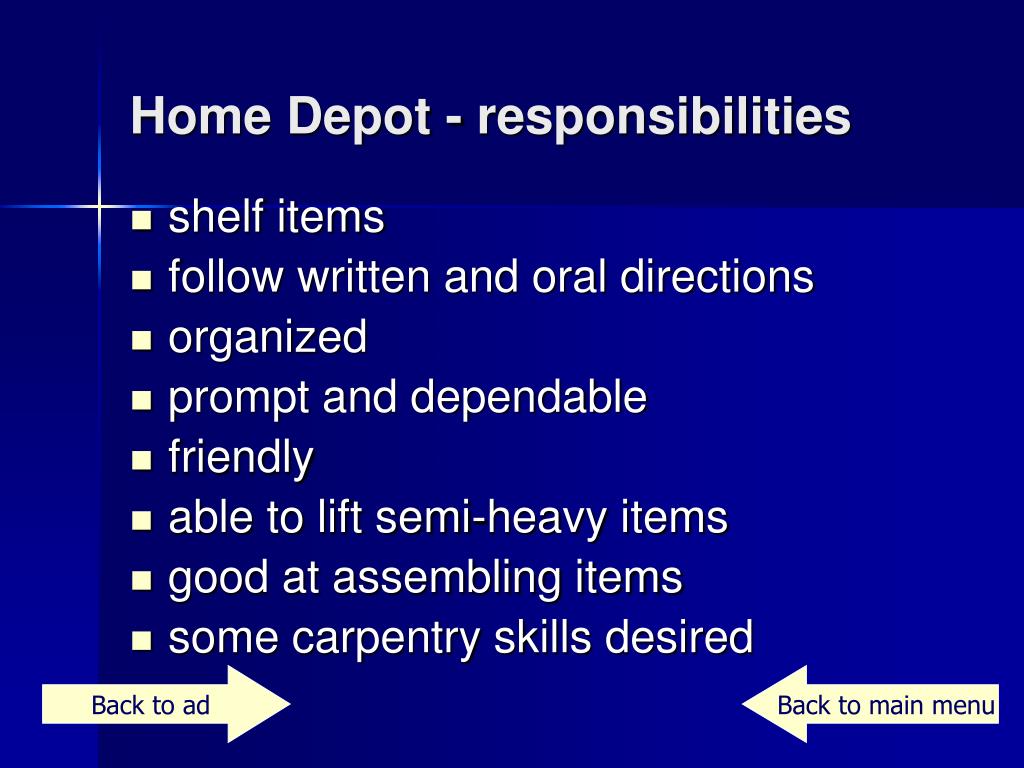 Home Depot - responsibilities

- shelf items
- follow written and oral directions
- organized
- prompt and dependable
- friendly
- able to lift semi-heavy items
- good at assembling items
- some carpentry skills desired

Back to ad

Back to main menu